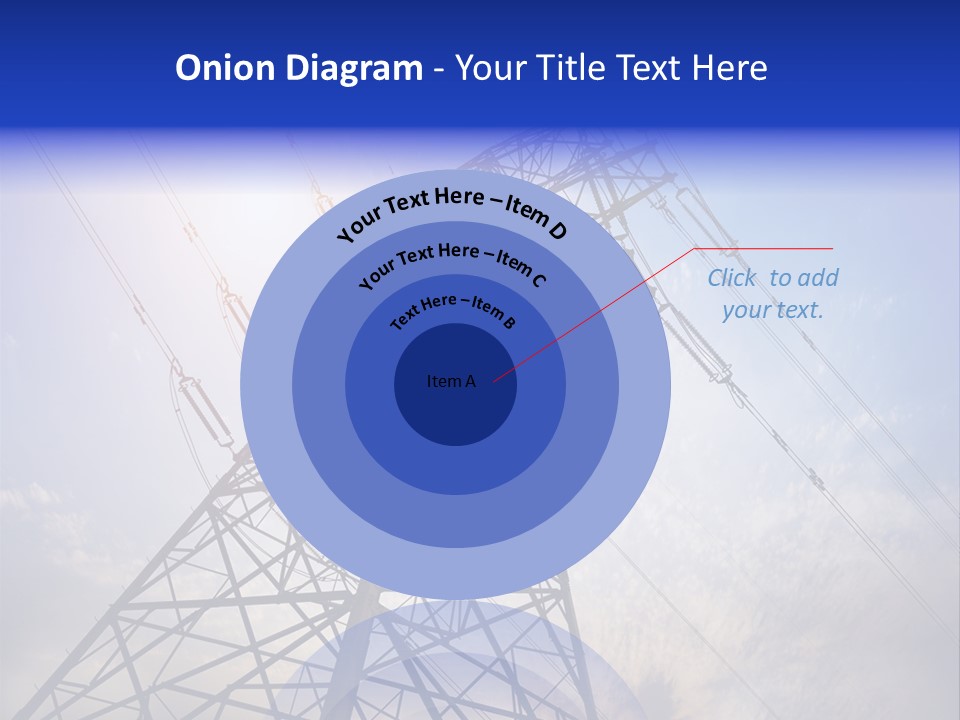 Onion Diagram - Your Title Text Here

Your Text Here – Item D

Your Text Here – Item C

Text Here – Item B

Item A

Click to add your text.